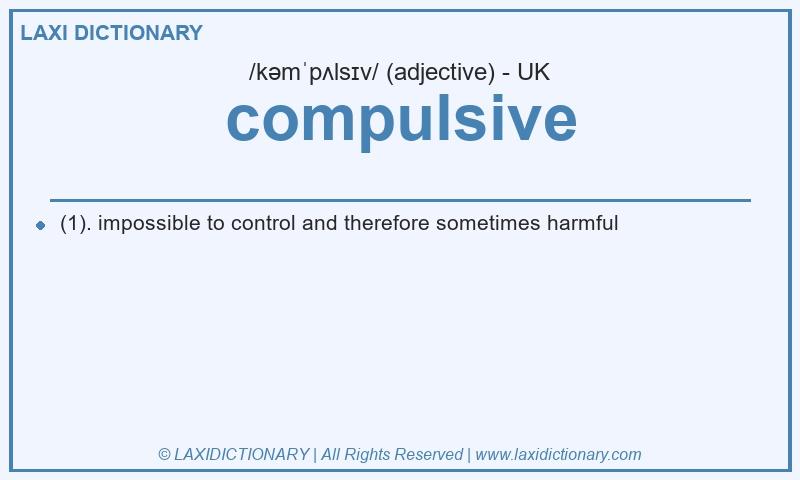 LAXI DICTIONARY

/kəmˈpʌlsɪv/ (adjective) - UK

compulsive

(1). impossible to control and therefore sometimes harmful

© LAXIDICTIONARY | All Rights Reserved | www.laxidictionary.com